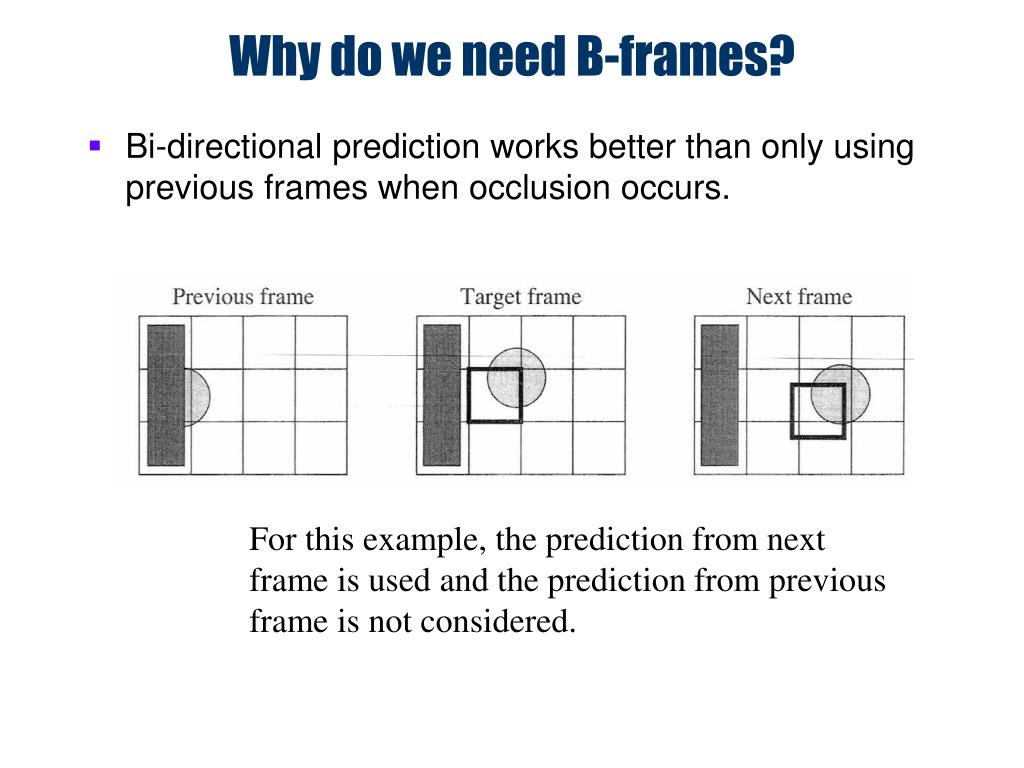 Why do we need B-frames?

▪ Bi-directional prediction works better than only using previous frames when occlusion occurs.

Previous frame

Target frame

Next frame

For this example, the prediction from next frame is used and the prediction from previous frame is not considered.